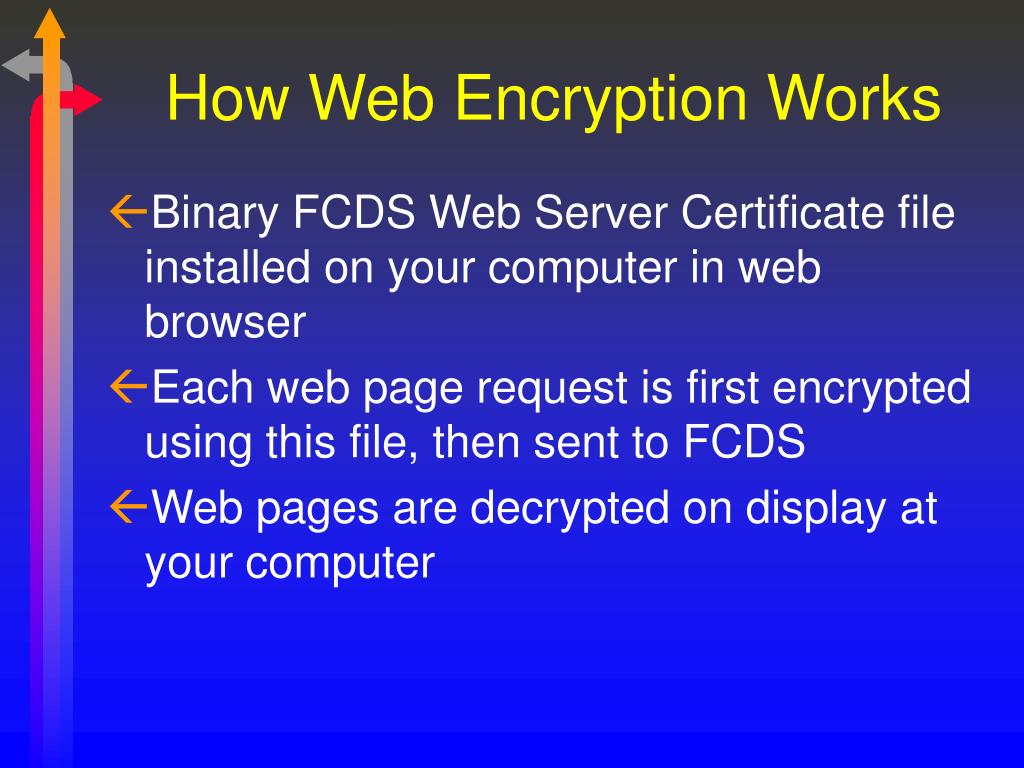 How Web Encryption Works

Binary FCDS Web Server Certificate file installed on your computer in web browser

Each web page request is first encrypted using this file, then sent to FCDS

Web pages are decrypted on display at your computer